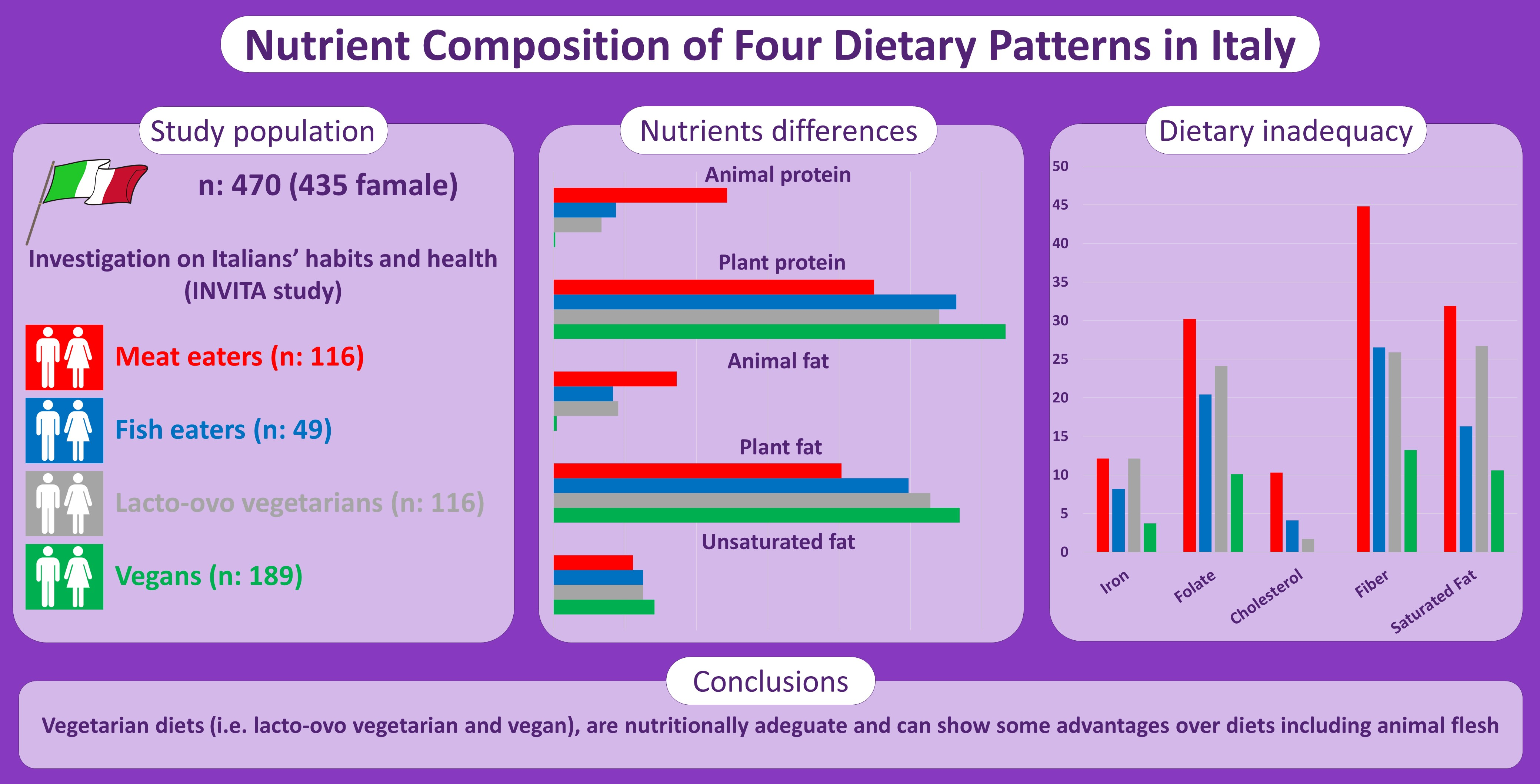 Nutrient Composition of Four Dietary Patterns in Italy

Study population

n: 470 (435 famale)

Investigation on Italians' habits and health (INVITA study)

Meat eaters (n: 116)

Fish eaters (n: 49)

Lacto-ovo vegetarians (n: 116)

Vegans (n: 189)

Nutrients differences

Animal protein

Plant protein

Animal fat

Plant fat

Unsaturated fat

Dietary inadequacy

50
45
40
35
30
25
20
15
10
5
0

Iron
Folate
Cholesterol
Fiber
Saturated Fat

Conclusions

Vegetarian diets (i.e. lacto-ovo vegetarian and vegan), are nutritionally adeguate and can show some advantages over diets including animal flesh